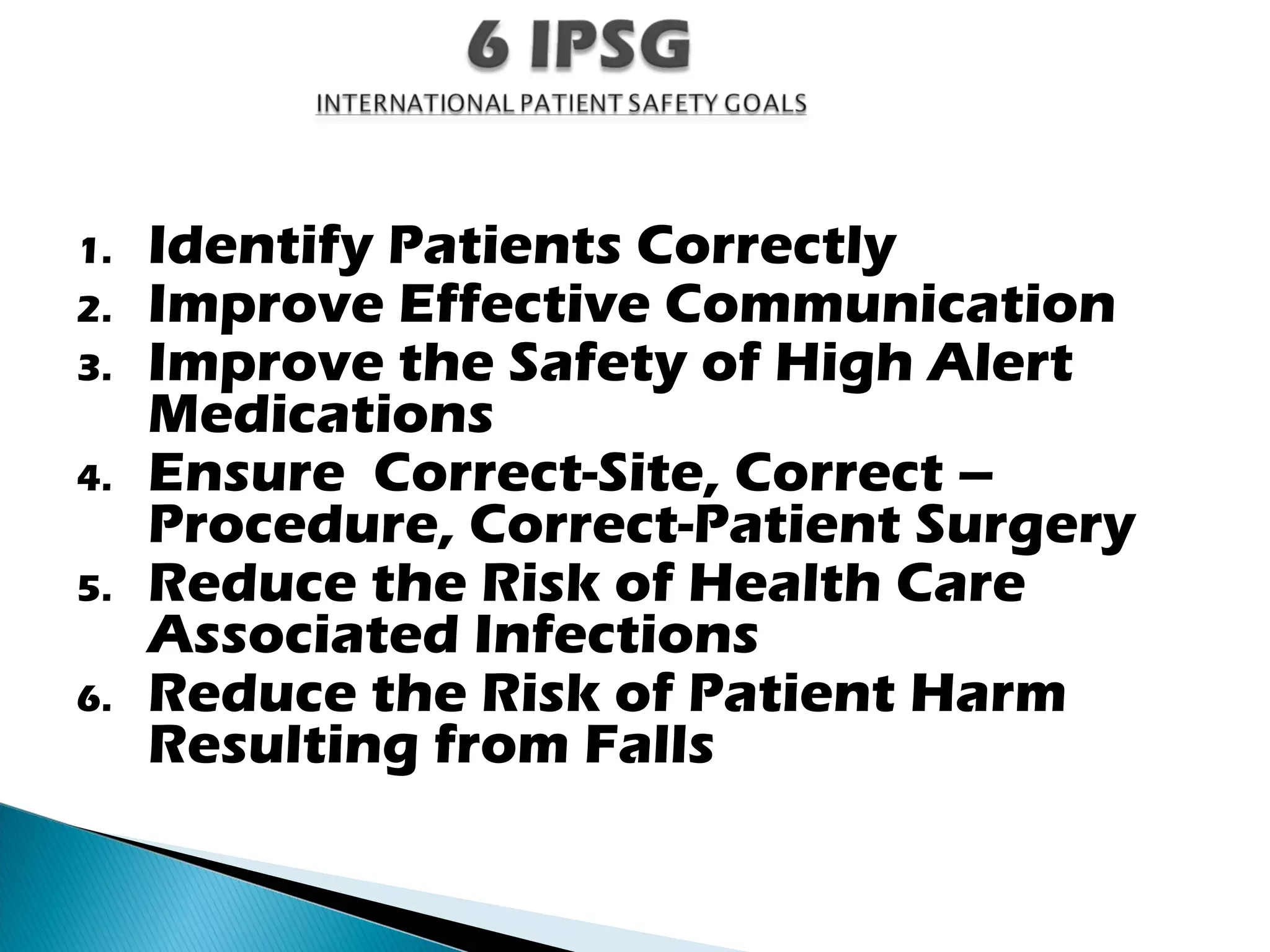 6 IPSG

INTERNATIONAL PATIENT SAFETY GOALS

1. Identify Patients Correctly
2. Improve Effective Communication
3. Improve the Safety of High Alert Medications
4. Ensure Correct-Site, Correct – Procedure, Correct-Patient Surgery
5. Reduce the Risk of Health Care Associated Infections
6. Reduce the Risk of Patient Harm Resulting from Falls